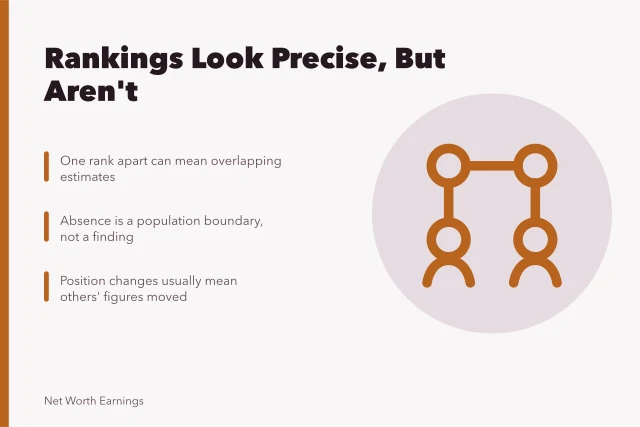 Rankings Look Precise, But Aren't

One rank apart can mean overlapping estimates

Absence is a population boundary, not a finding

Position changes usually mean others' figures moved

Net Worth Earnings